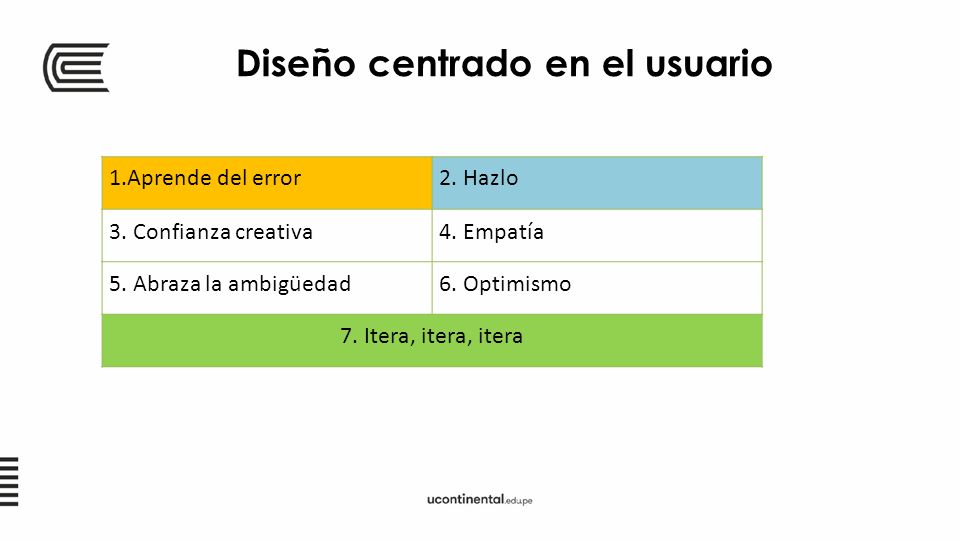 Diseño centrado en el usuario

| 1.Aprende del error | 2. Hazlo |
|---|---|
| 3. Confianza creativa | 4. Empatía |
| 5. Abraza la ambigüedad | 6. Optimismo |
| 7. Itera, itera, itera | |

ucontinental.edu.pe